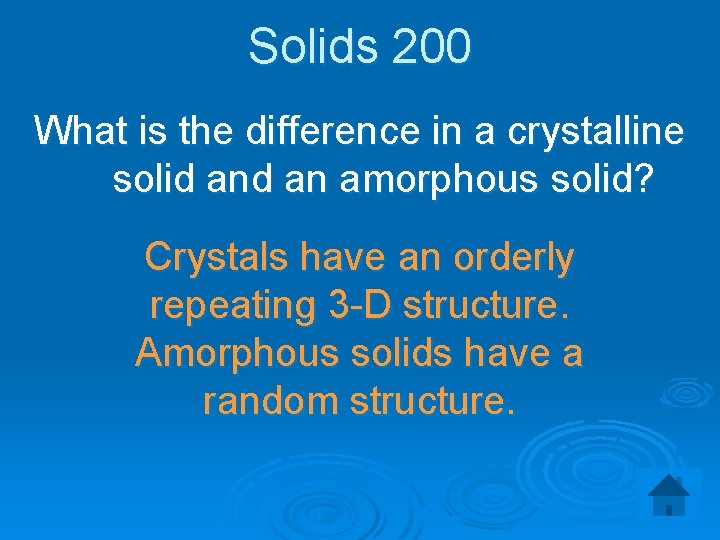 Solids 200

What is the difference in a crystalline solid and an amorphous solid?

Crystals have an orderly repeating 3-D structure. Amorphous solids have a random structure.